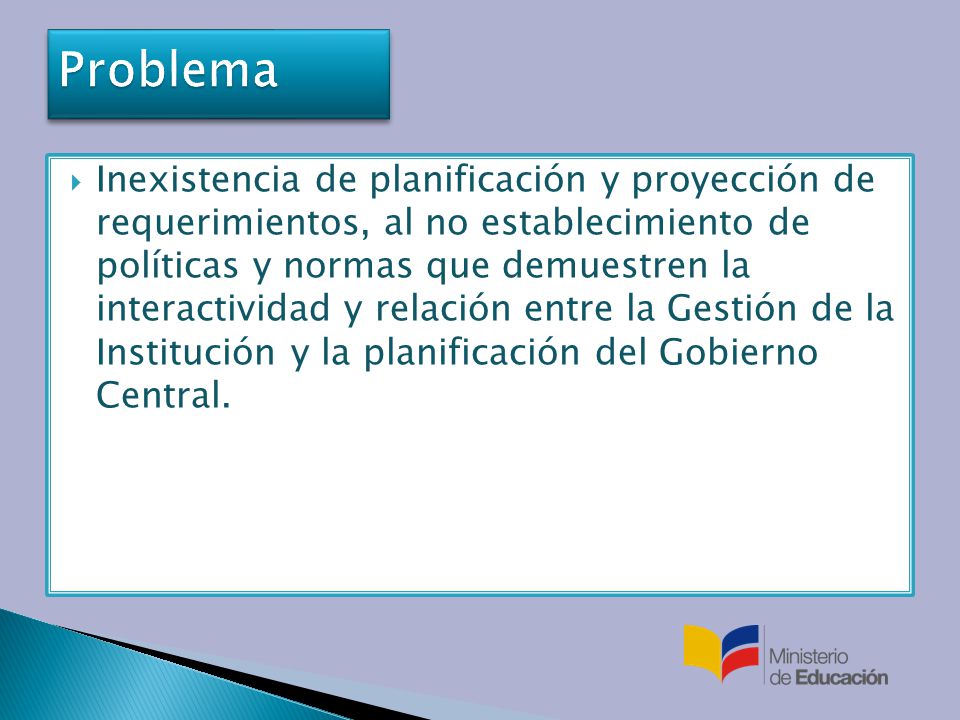 Problema

Inexistencia de planificación y proyección de requerimientos, al no establecimiento de políticas y normas que demuestren la interactividad y relación entre la Gestión de la Institución y la planificación del Gobierno Central.

Ministerio de Educación